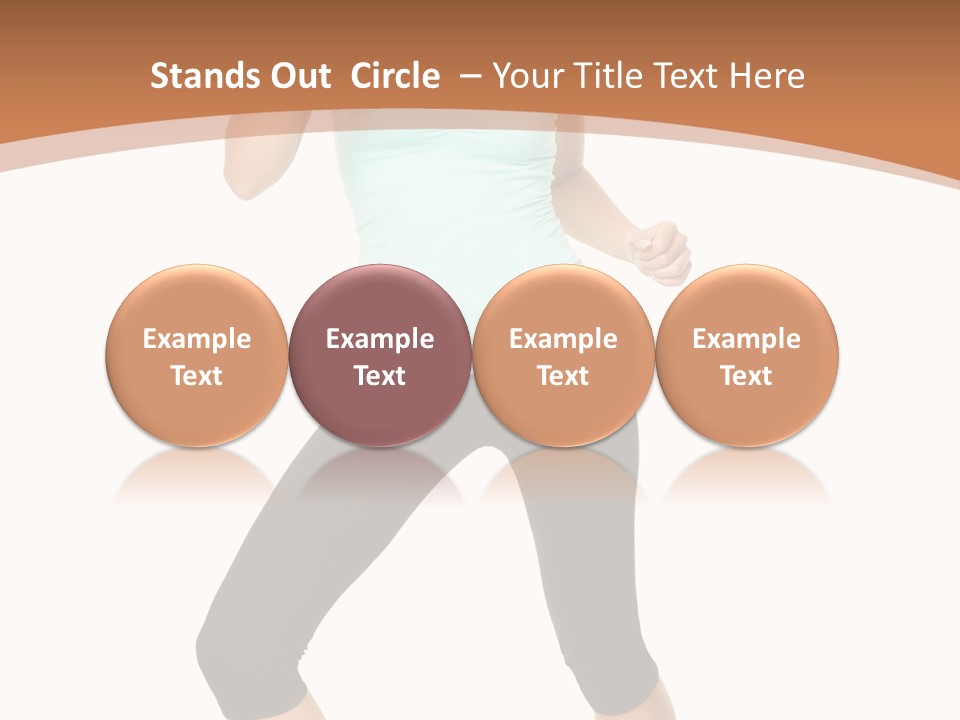 Stands Out Circle – Your Title Text Here

Example Text

Example Text

Example Text

Example Text